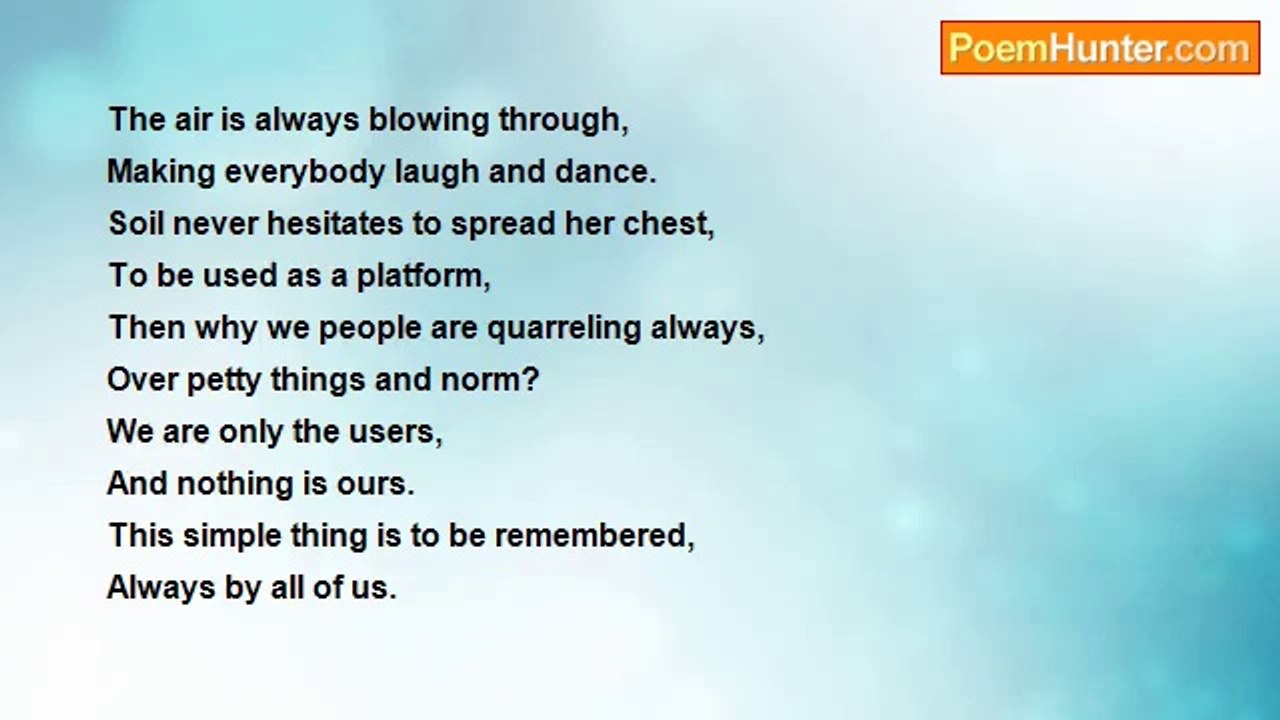 PoemHunter.com

The air is always blowing through,
Making everybody laugh and dance.
Soil never hesitates to spread her chest,
To be used as a platform,
Then why we people are quarreling always,
Over petty things and norm?
We are only the users,
And nothing is ours.
This simple thing is to be remembered,
Always by all of us.